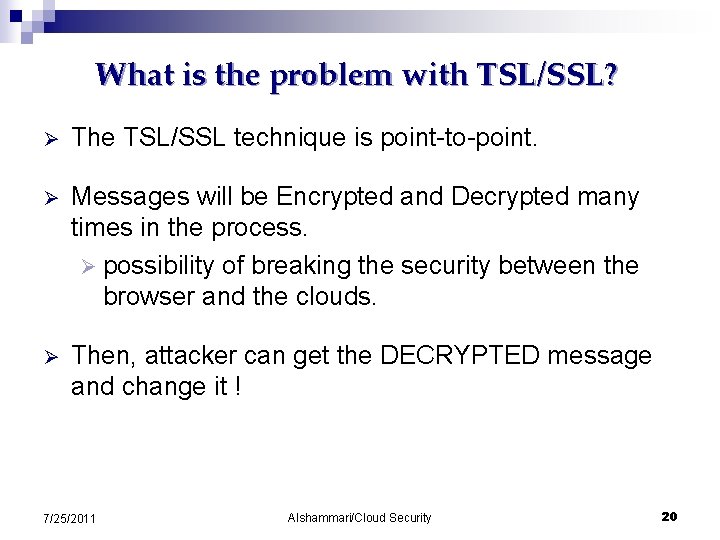 What is the problem with TSL/SSL?

➢ The TSL/SSL technique is point-to-point.

➢ Messages will be Encrypted and Decrypted many times in the process.
  ➢ possibility of breaking the security between the browser and the clouds.

➢ Then, attacker can get the DECRYPTED message and change it !

7/25/2011

Alshammari/Cloud Security

20